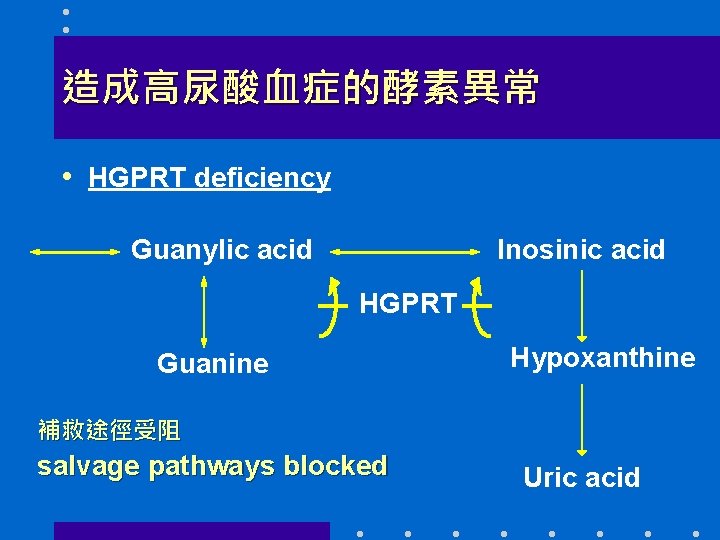 造成高尿酸血症的酵素異常

• HGPRT deficiency

Guanylic acid

Inosinic acid

HGPRT

Guanine

Hypoxanthine

補救途徑受阻
salvage pathways blocked

Uric acid